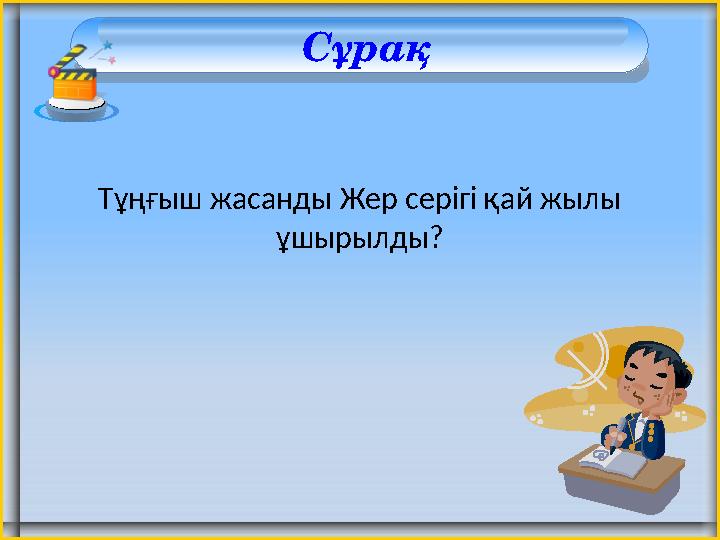 Сұрақ

Тұңғыш жасанды Жер серігі қай жылы ұшырылды?